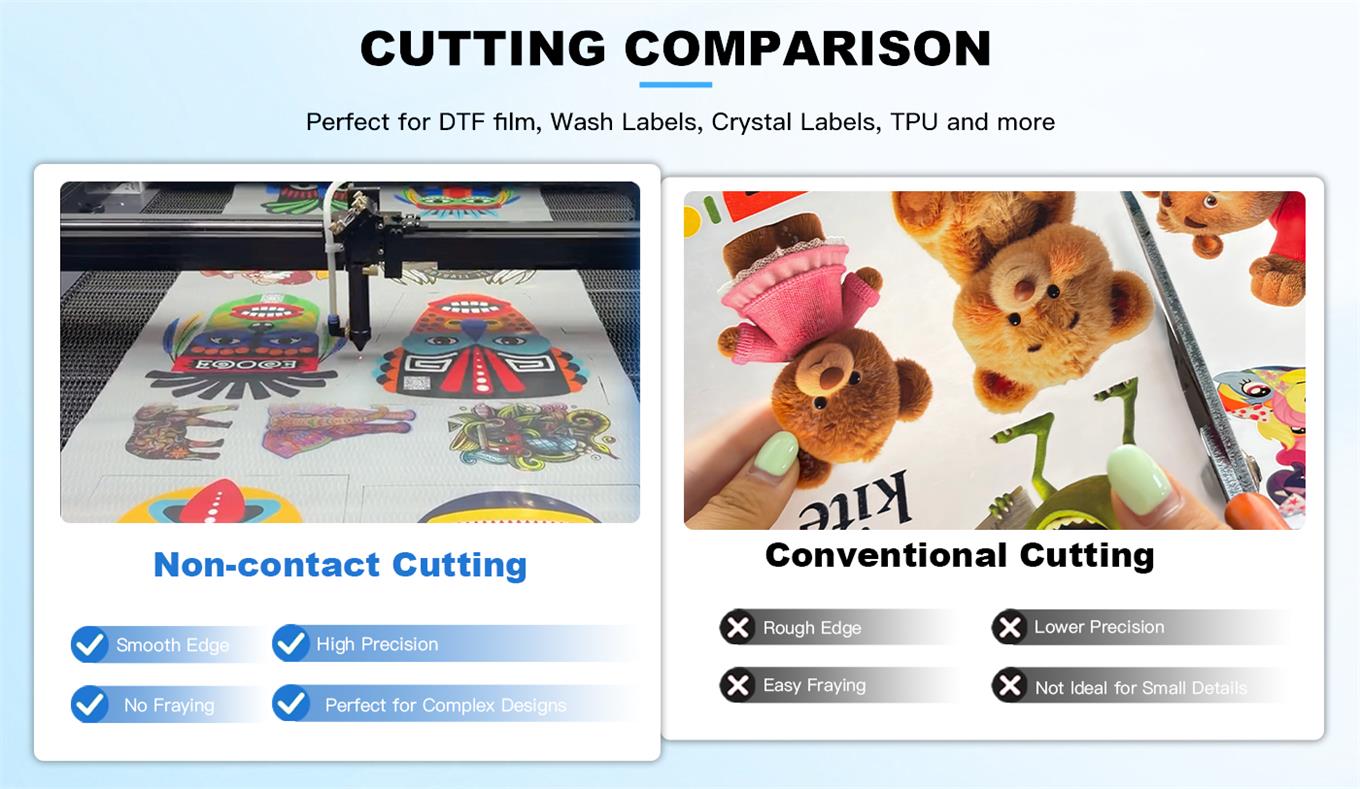 CUTTING COMPARISON

Perfect for DTF film, Wash Labels, Crystal Labels, TPU and more

Non-contact Cutting

Smooth Edge
High Precision
No Fraying
Perfect for Complex Designs

kite

Conventional Cutting

Rough Edge
Lower Precision
Easy Fraying
Not Ideal for Small Details